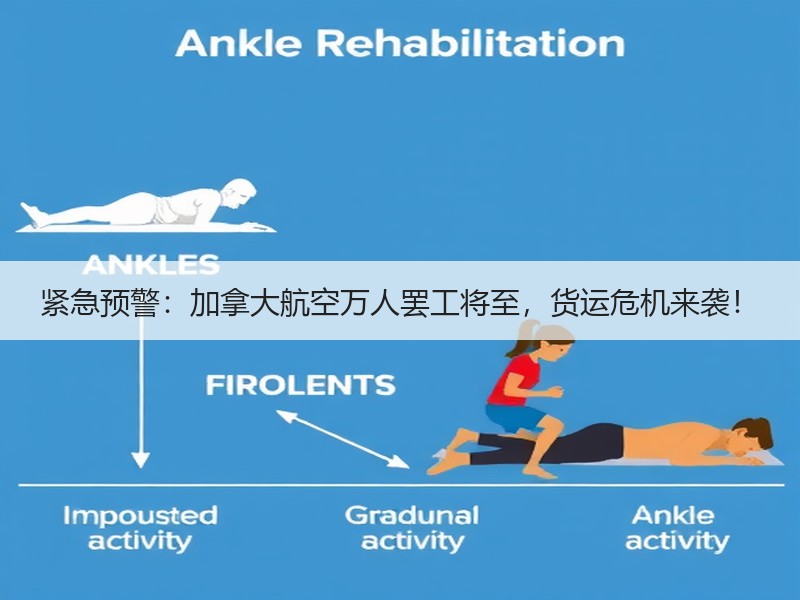 Ankle Rehabilitation

ANKLES

紧急预警：加拿大航空万人罢工将至，货运危机来袭！

FIROLENTS

Impousted activity

Gradunal activity

Ankle activity